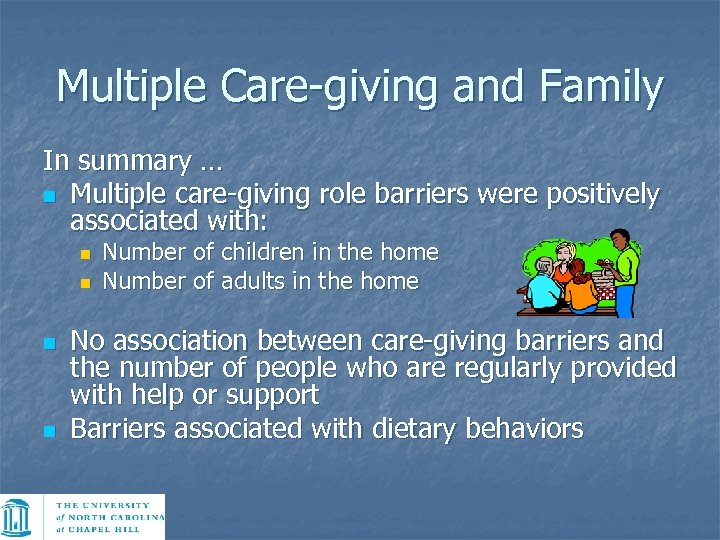 Multiple Care-giving and Family

In summary …

- Multiple care-giving role barriers were positively associated with:
  - Number of children in the home
  - Number of adults in the home
- No association between care-giving barriers and the number of people who are regularly provided with help or support
- Barriers associated with dietary behaviors

THE UNIVERSITY of NORTH CAROLINA at CHAPEL HILL